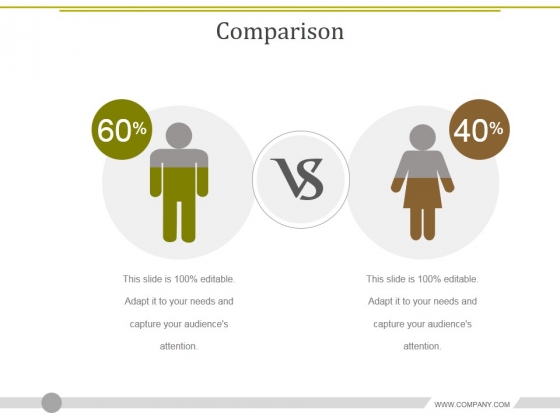 Comparison

60%

VS

40%

This slide is 100% editable. Adapt it to your needs and capture your audience's attention.

This slide is 100% editable. Adapt it to your needs and capture your audience's attention.

WWW.COMPANY.COM